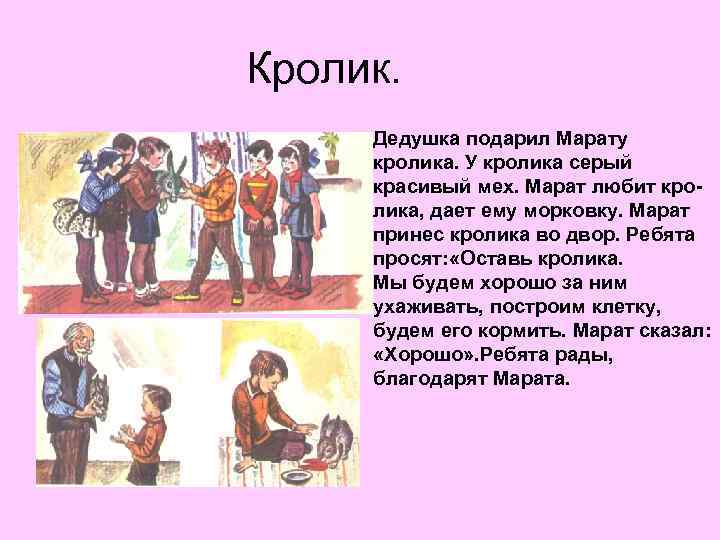 Кролик.

Дедушка подарил Марату кролика. У кролика серый красивый мех. Марат любит кролика, дает ему морковку. Марат принес кролика во двор. Ребята просят:«Оставь кролика.
Мы будем хорошо за ним ухаживать, построим клетку, будем его кормить. Марат сказал: «Хорошо».Ребята рады, благодарят Марата.